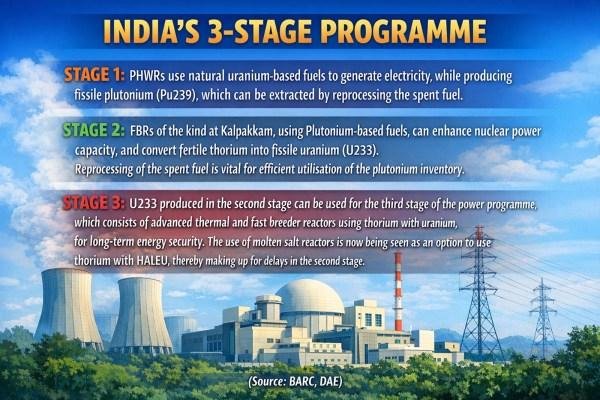 INDIA'S 3-STAGE PROGRAMME

STAGE 1: PHWRs use natural uranium-based fuels to generate electricity, while producing fissile plutonium (Pu239), which can be extracted by reprocessing the spent fuel.

STAGE 2: FBRs of the kind at Kalpakkam, using Plutonium-based fuels, can enhance nuclear power capacity, and convert fertile thorium into fissile uranium (U233).
Reprocessing of the spent fuel is vital for efficient utilisation of the plutonium inventory.

STAGE 3: U233 produced in the second stage can be used for the third stage of the power programme, which consists of advanced thermal and fast breeder reactors using thorium with uranium, for long-term energy security. The use of molten salt reactors is now being seen as an option to use thorium with HALEU, thereby making up for delays in the second stage.

(Source: BARC, DAE)